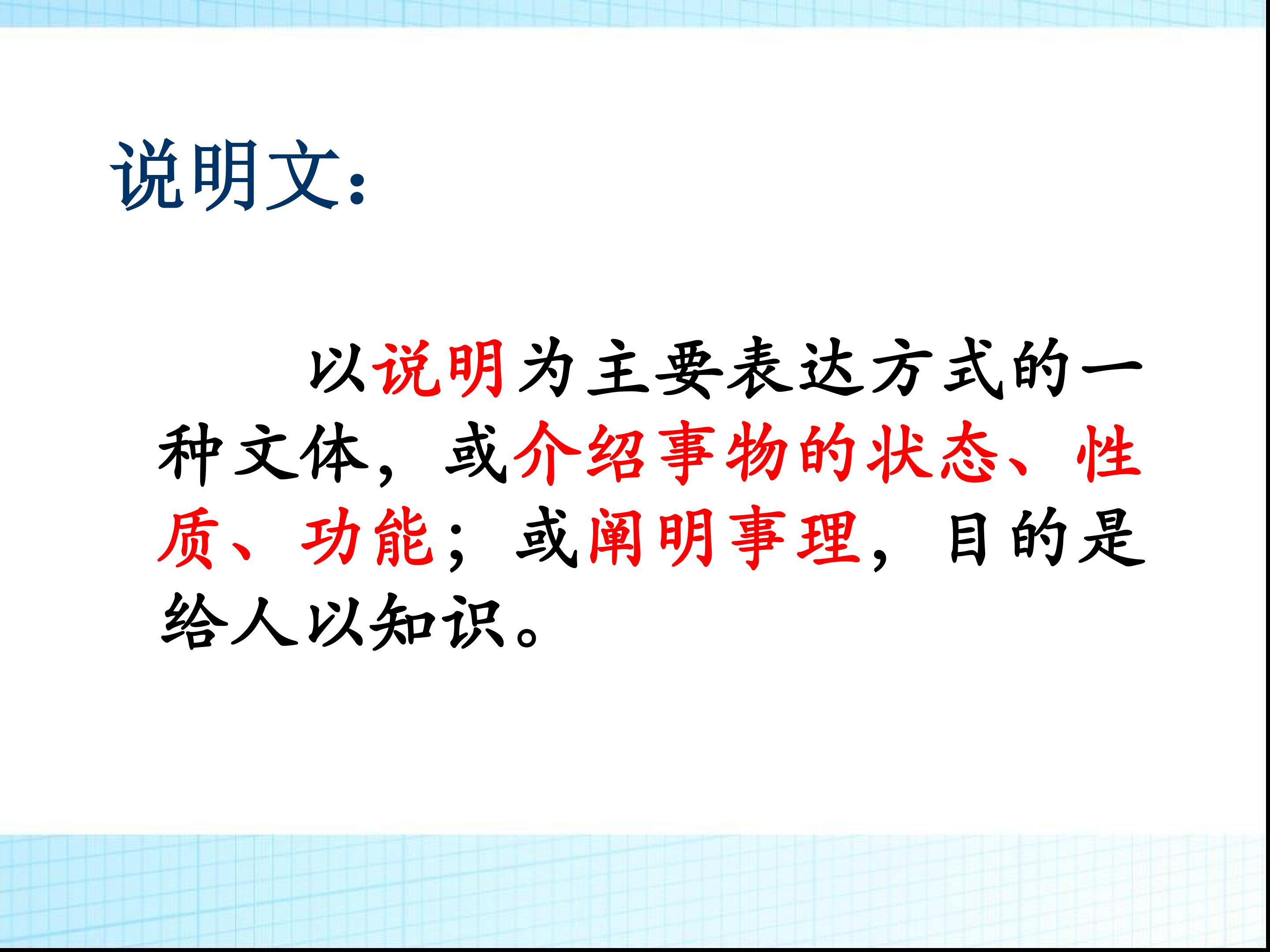 说明文：

以说明为主要表达方式的一种文体，或介绍事物的状态、性质、功能；或阐明事理，目的是给人以知识。